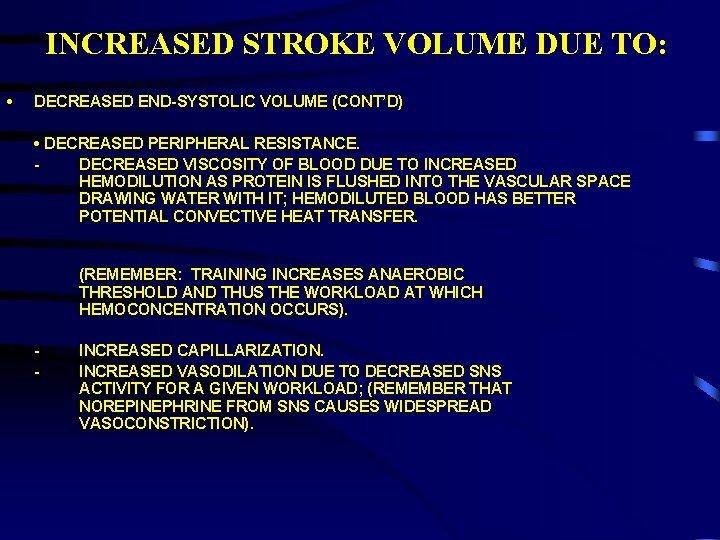 INCREASED STROKE VOLUME DUE TO:

• DECREASED END-SYSTOLIC VOLUME (CONT'D)

• DECREASED PERIPHERAL RESISTANCE.

- DECREASED VISCOSITY OF BLOOD DUE TO INCREASED HEMODILUTION AS PROTEIN IS FLUSHED INTO THE VASCULAR SPACE DRAWING WATER WITH IT; HEMODILUTED BLOOD HAS BETTER POTENTIAL CONVECTIVE HEAT TRANSFER.

(REMEMBER: TRAINING INCREASES ANAEROBIC THRESHOLD AND THUS THE WORKLOAD AT WHICH HEMOCONCENTRATION OCCURS).

- INCREASED CAPILLARIZATION.
- INCREASED VASODILATION DUE TO DECREASED SNS ACTIVITY FOR A GIVEN WORKLOAD; (REMEMBER THAT NOREPINEPHRINE FROM SNS CAUSES WIDESPREAD VASOCONSTRICTION).